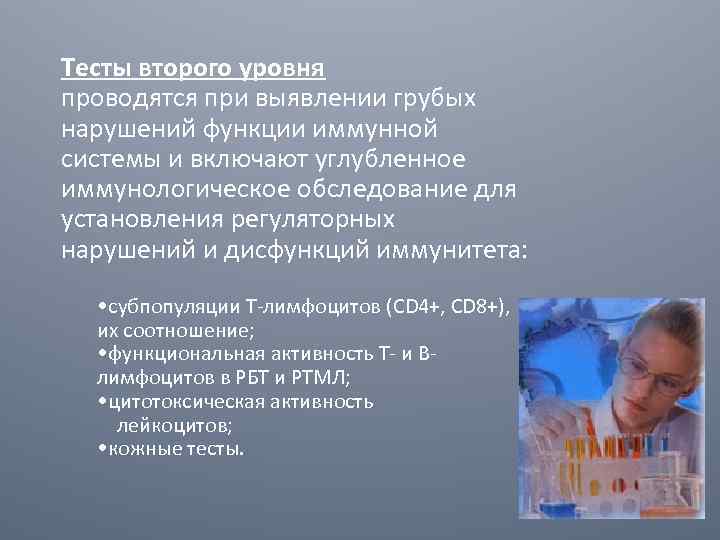 Тесты второго уровня
проводятся при выявлении грубых нарушений функции иммунной системы и включают углубленное иммунологическое обследование для установления регуляторных нарушений и дисфункций иммунитета:

•субпопуляции Т-лимфоцитов (CD4+, CD8+), их соотношение;
•функциональная активность Т- и В-лимфоцитов в РБТ и РТМЛ;
•цитотоксическая активность лейкоцитов;
•кожные тесты.